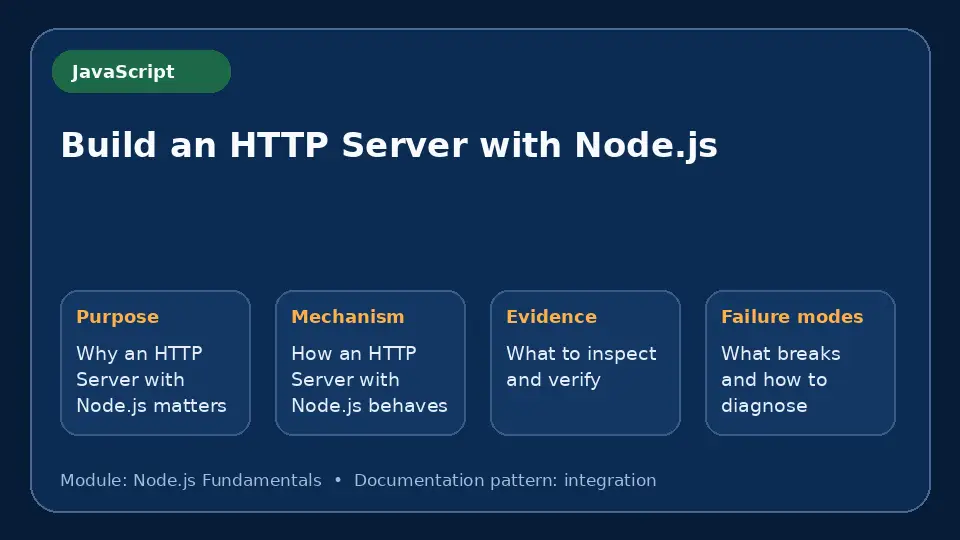 JavaScript

Build an HTTP Server with Node.js

Purpose
Why an HTTP Server with Node.js matters

Mechanism
How an HTTP Server with Node.js behaves

Evidence
What to inspect and verify

Failure modes
What breaks and how to diagnose

Module: Node.js Fundamentals • Documentation pattern: integration